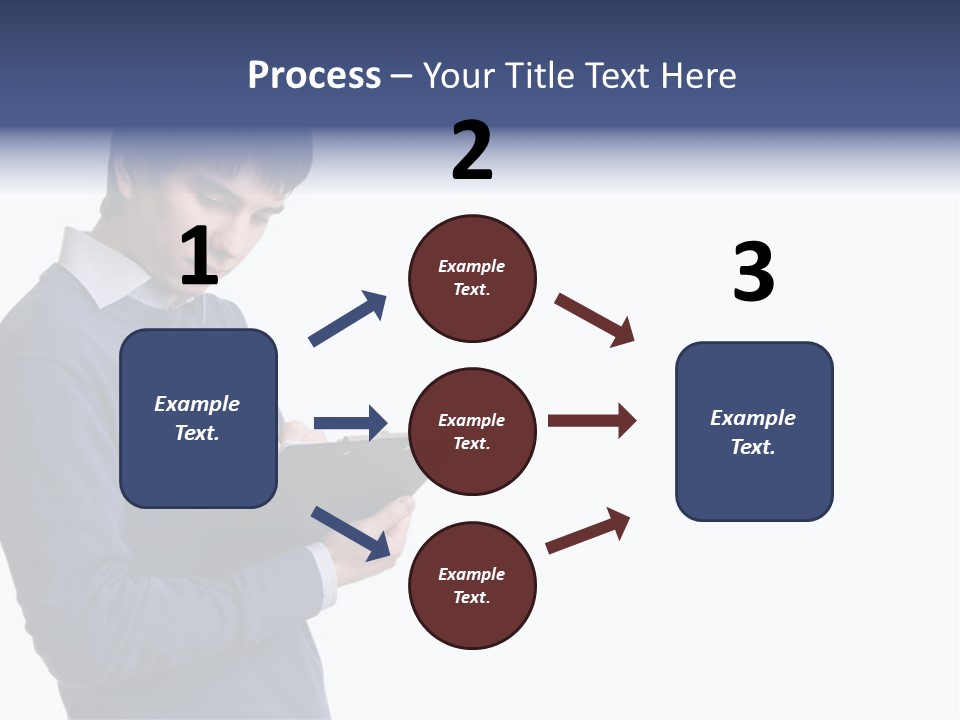 Process – Your Title Text Here

1

Example Text.

2

Example Text.

Example Text.

Example Text.

3

Example Text.